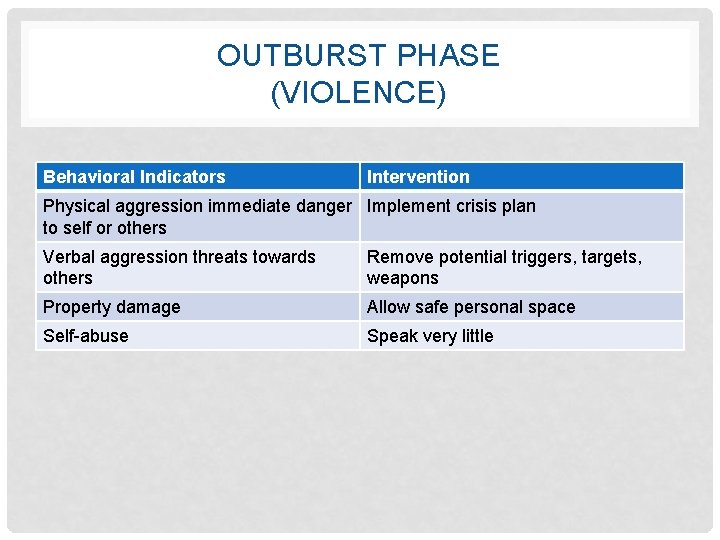 OUTBURST PHASE
(VIOLENCE)

| Behavioral Indicators | Intervention |
|---|---|
| Physical aggression immediate danger to self or others | Implement crisis plan |
| Verbal aggression threats towards others | Remove potential triggers, targets, weapons |
| Property damage | Allow safe personal space |
| Self-abuse | Speak very little |